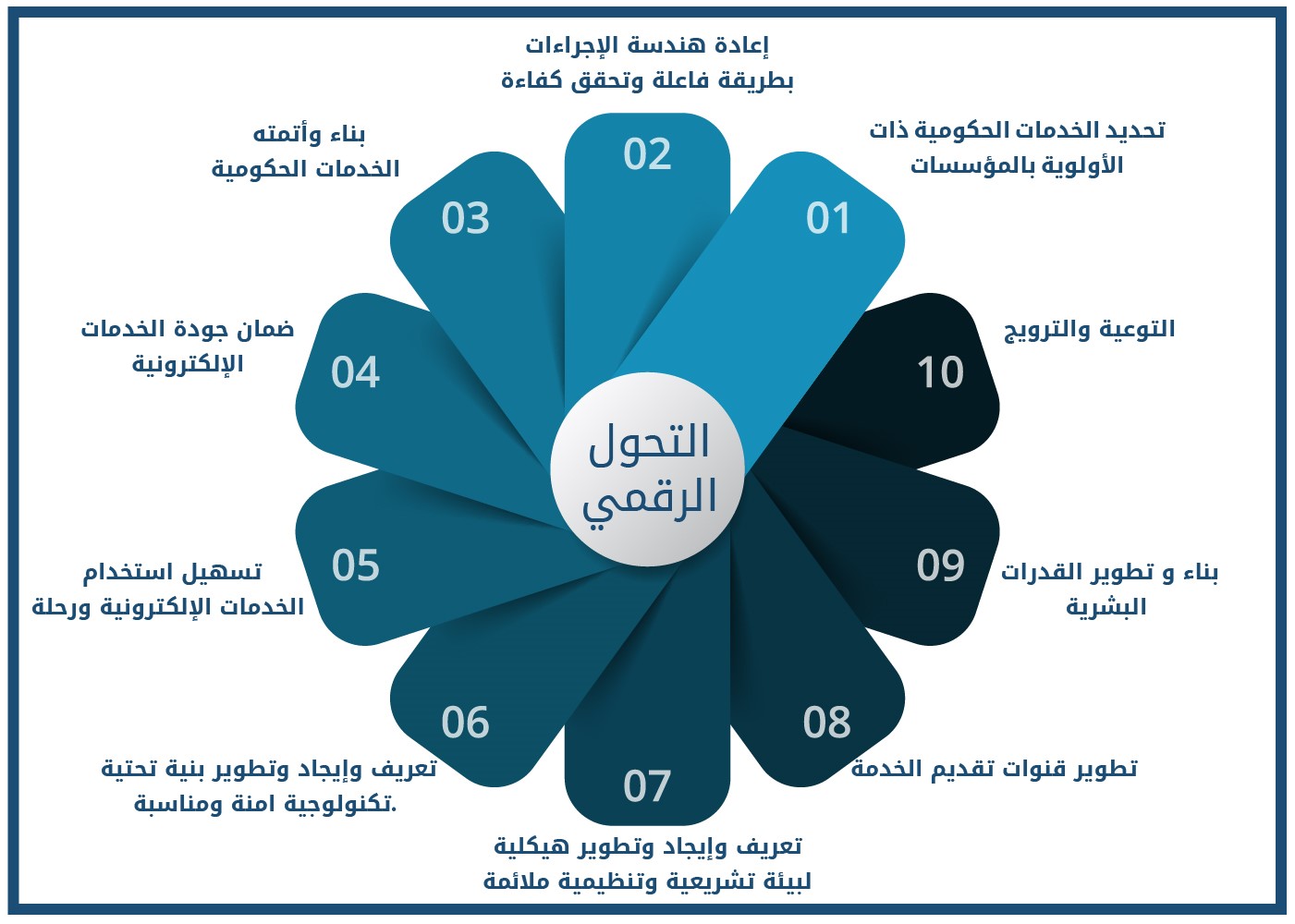 التحول الرقمي

01
تحديد الخدمات الحكومية ذات الأولوية بالمؤسسات

02
إعادة هندسة الإجراءات بطريقة فاعلة وتحقق كفاءة

03
بناء وأتمته الخدمات الحكومية

04
ضمان جودة الخدمات الإلكترونية

05
تسهيل استخدام الخدمات الإلكترونية ورحلة

06
تعريف وإيجاد وتطوير بنية تحتية تكنولوجية امنة ومناسبة.

07
تعريف وإيجاد وتطوير هيكلية لبيئة تشريعية وتنظيمية ملائمة

08
تطوير قنوات تقديم الخدمة

09
بناء و تطوير القدرات البشرية

10
التوعية والترويج